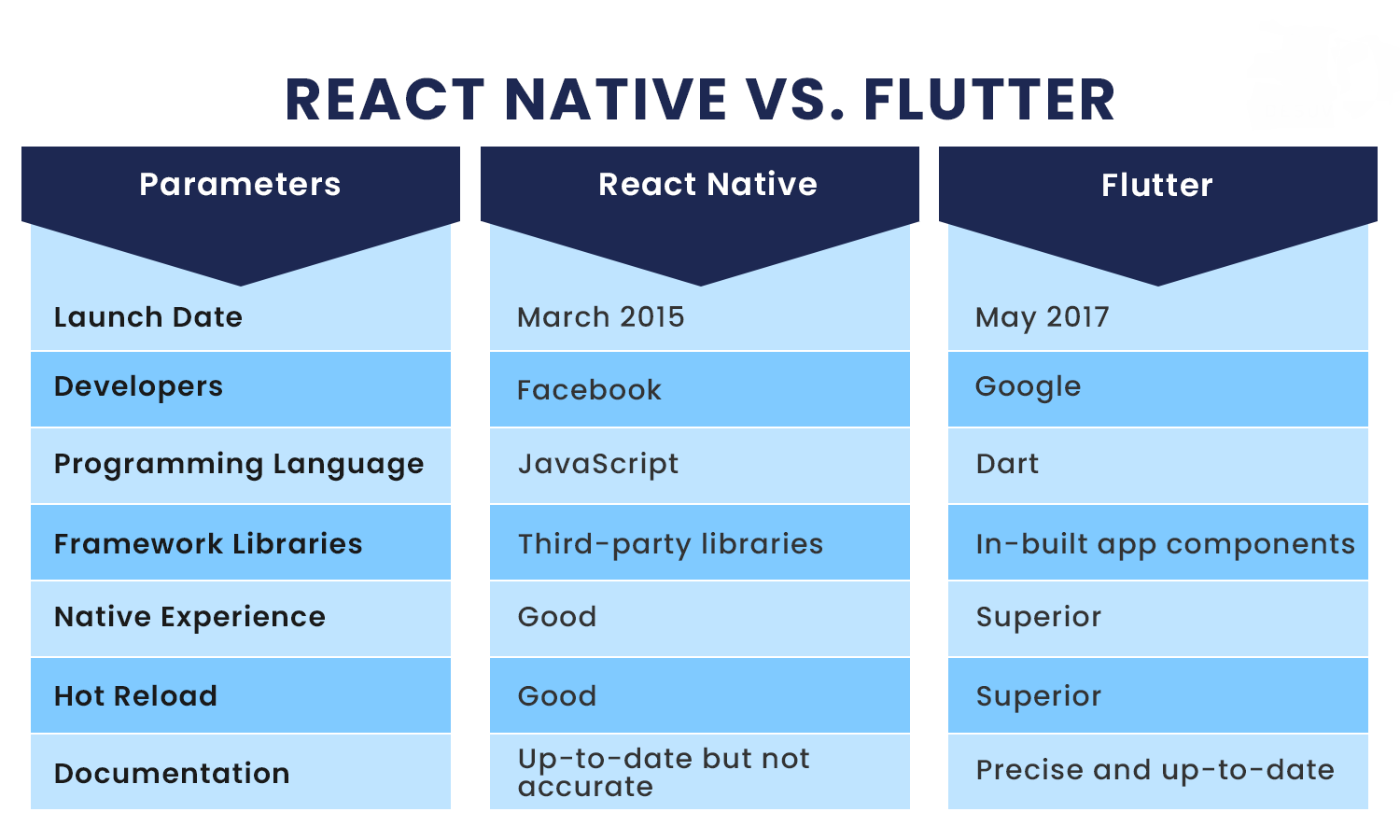 REACT NATIVE VS. FLUTTER

| Parameters | React Native | Flutter |
|---|---|---|
| Launch Date | March 2015 | May 2017 |
| Developers | Facebook | Google |
| Programming Language | JavaScript | Dart |
| Framework Libraries | Third-party libraries | In-built app components |
| Native Experience | Good | Superior |
| Hot Reload | Good | Superior |
| Documentation | Up-to-date but not accurate | Precise and up-to-date |